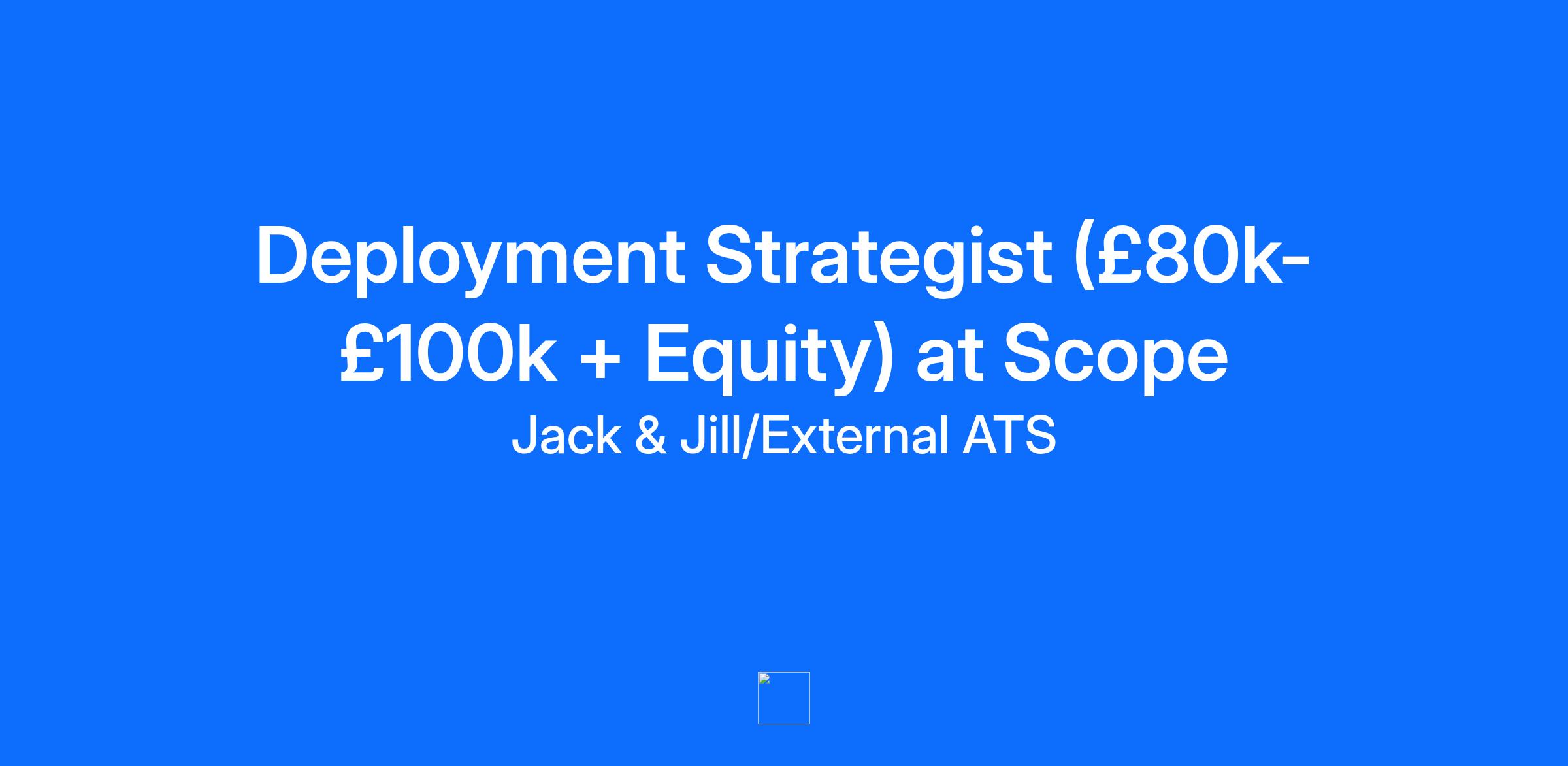 Deployment Strategist (£80k-£100k + Equity) at Scope

Jack & Jill/External ATS